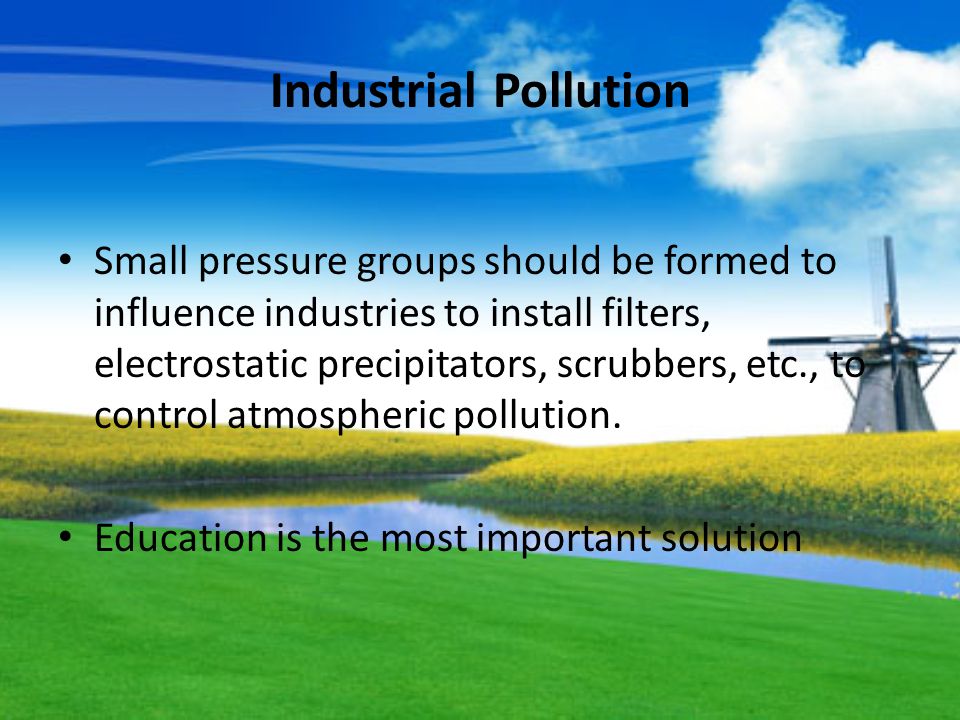 Industrial Pollution

• Small pressure groups should be formed to influence industries to install filters, electrostatic precipitators, scrubbers, etc., to control atmospheric pollution.

• Education is the most important solution